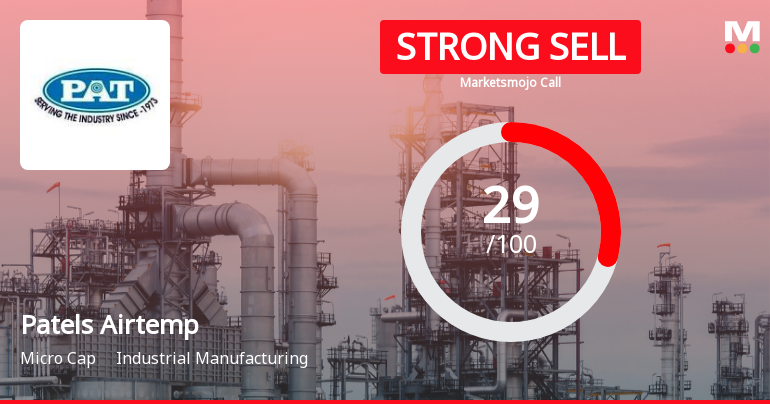 PAT
SERVING THE INDUSTRY SINCE -1973

STRONG SELL
Marketsmojo Call

M

29
/100

Patels Airtemp
Micro Cap Industrial Manufacturing